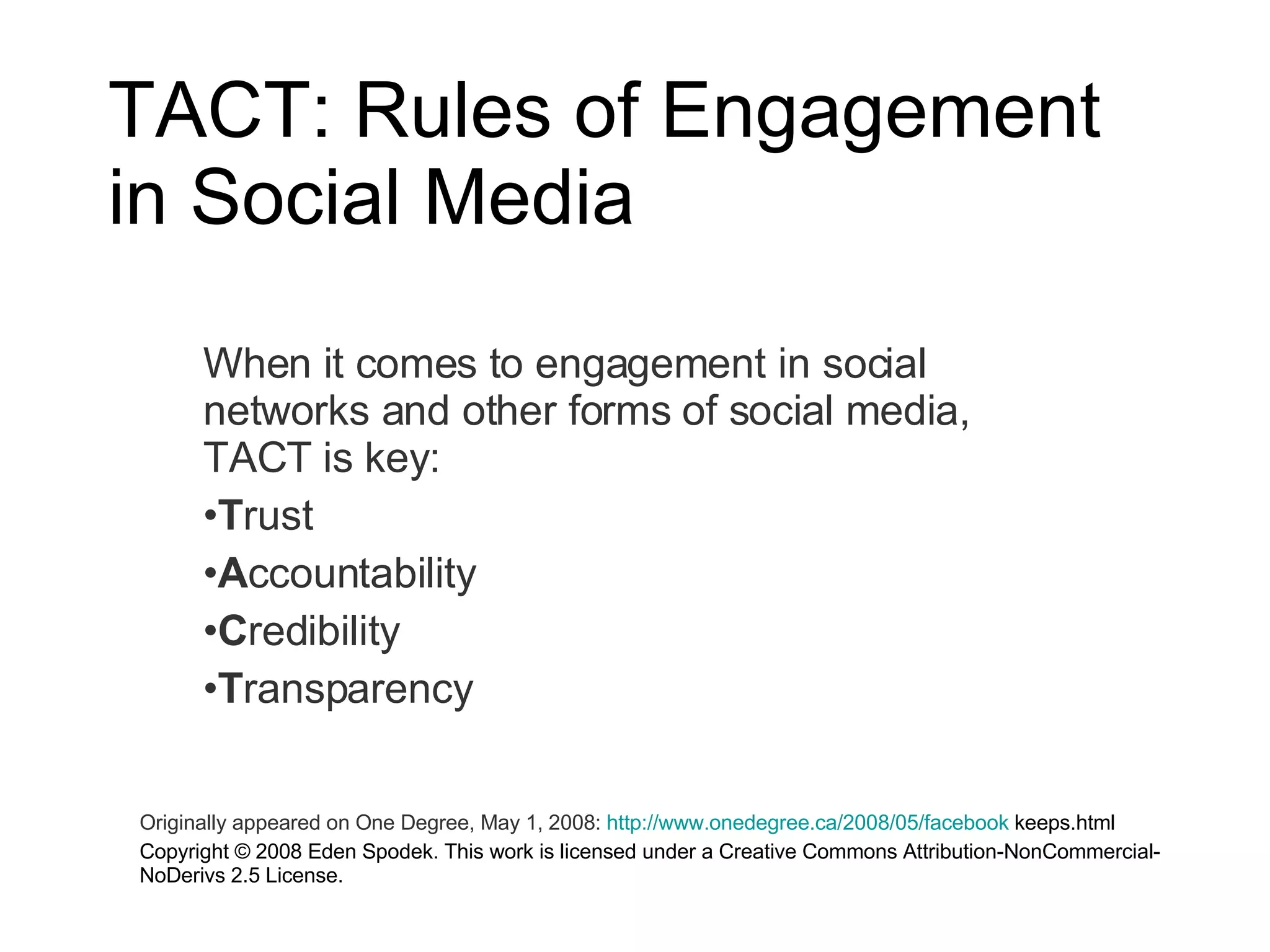 TACT: Rules of Engagement in Social Media

When it comes to engagement in social networks and other forms of social media, TACT is key:

•Trust

•Accountability

•Credibility

•Transparency

Originally appeared on One Degree, May 1, 2008: http://www.onedegree.ca/2008/05/facebook keeps.html

Copyright © 2008 Eden Spodek. This work is licensed under a Creative Commons Attribution-NonCommercial-NoDerivs 2.5 License.